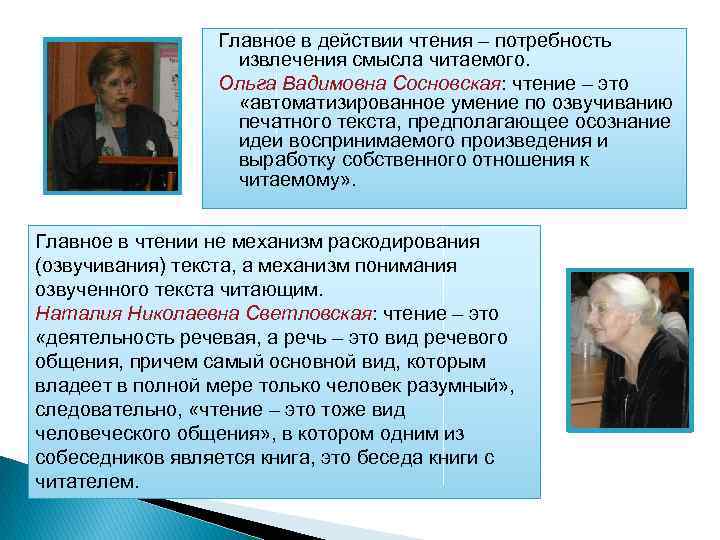 Главное в действии чтения – потребность извлечения смысла читаемого.
Ольга Вадимовна Сосновская: чтение – это «автоматизированное умение по озвучиванию печатного текста, предполагающее осознание идеи воспринимаемого произведения и выработку собственного отношения к читаемому».

Главное в чтении не механизм раскодирования (озвучивания) текста, а механизм понимания озвученного текста читающим.
Наталия Николаевна Светловская: чтение – это «деятельность речевая, а речь – это вид речевого общения, причем самый основной вид, которым владеет в полной мере только человек разумный», следовательно, «чтение – это тоже вид человеческого общения», в котором одним из собеседников является книга, это беседа книги с читателем.